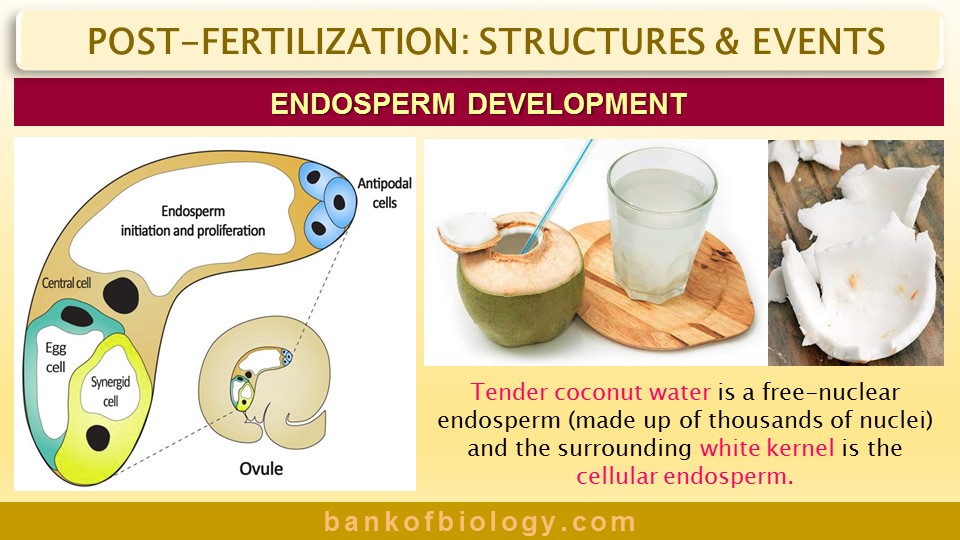 POST-FERTILIZATION: STRUCTURES & EVENTS

ENDOSPERM DEVELOPMENT

Endosperm initiation and proliferation

Antipodal cells

Central cell

Egg cell

Synergid cell

Ovule

Tender coconut water is a free-nuclear endosperm (made up of thousands of nuclei) and the surrounding white kernel is the cellular endosperm.

bankofbiology.com